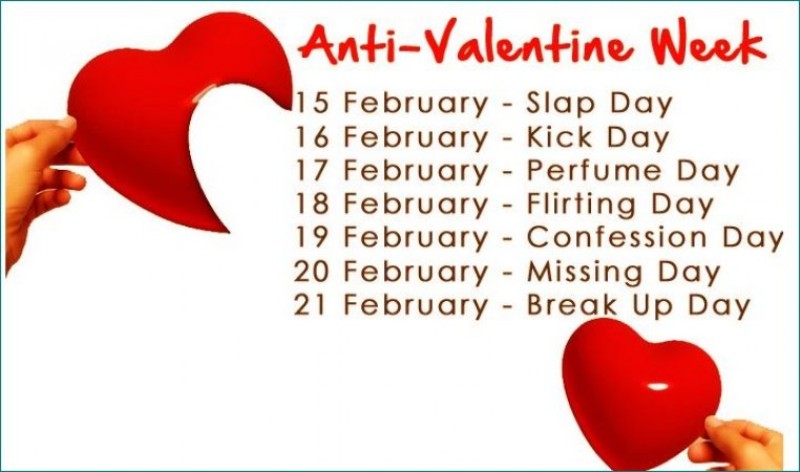 Anti-Valentine Week

15 February - Slap Day
16 February - Kick Day
17 February - Perfume Day
18 February - Flirting Day
19 February - Confession Day
20 February - Missing Day
21 February - Break Up Day